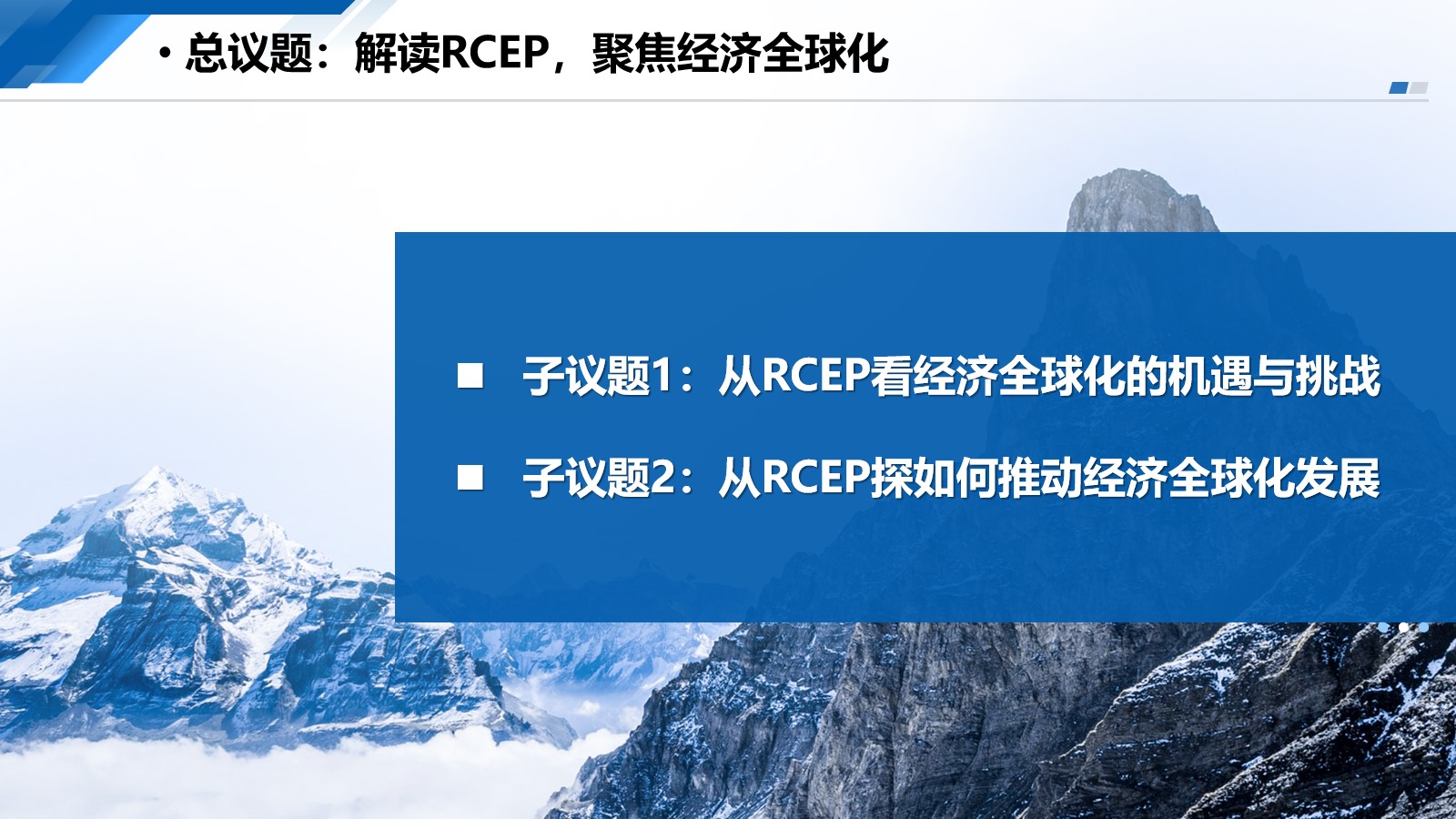 • 总议题：解读RCEP，聚焦经济全球化

■ 子议题1：从RCEP看经济全球化的机遇与挑战

■ 子议题2：从RCEP探如何推动经济全球化发展